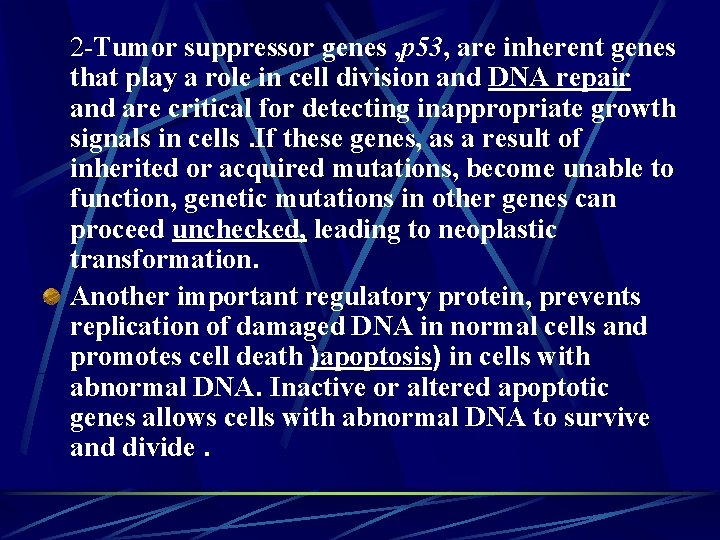 2-Tumor suppressor genes ,p53, are inherent genes that play a role in cell division and DNA repair and are critical for detecting inappropriate growth signals in cells .If these genes, as a result of inherited or acquired mutations, become unable to function, genetic mutations in other genes can proceed unchecked, leading to neoplastic transformation.

Another important regulatory protein, prevents replication of damaged DNA in normal cells and promotes cell death )apoptosis) in cells with abnormal DNA. Inactive or altered apoptotic genes allows cells with abnormal DNA to survive and divide .